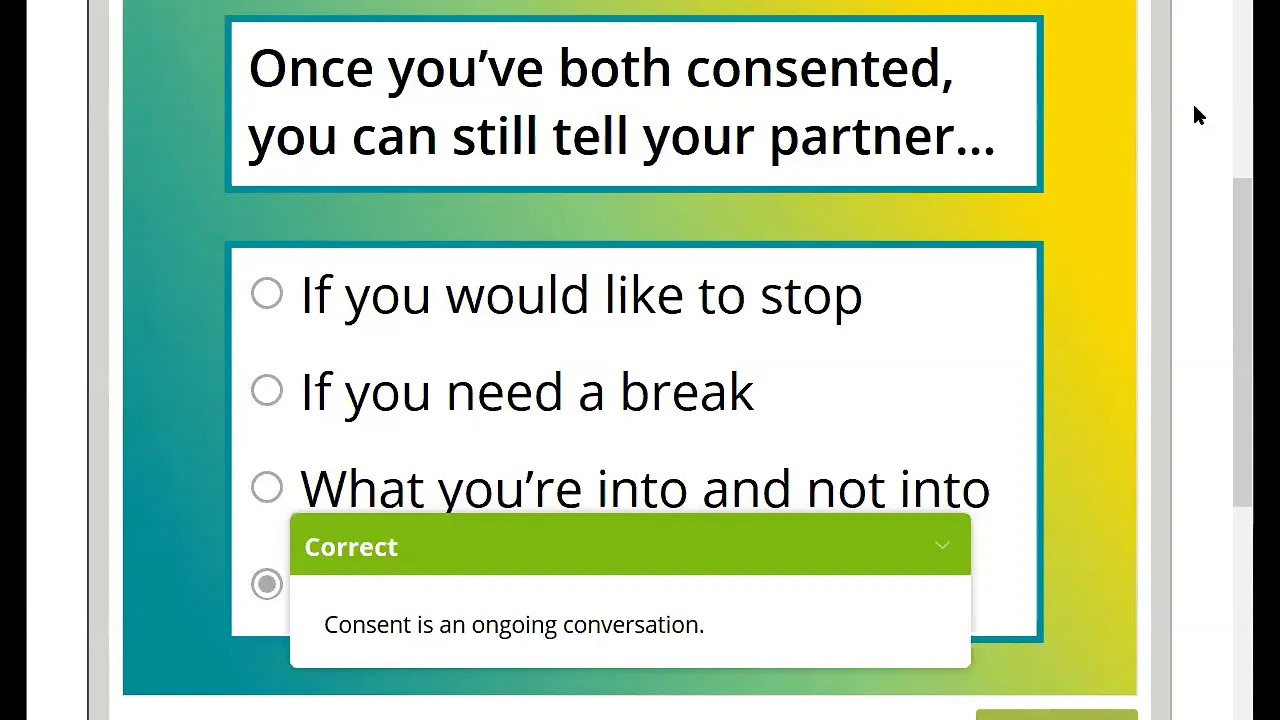 Once you've both consented, you can still tell your partner...

If you would like to stop

If you need a break

What you're into and not into

Correct

Consent is an ongoing conversation.